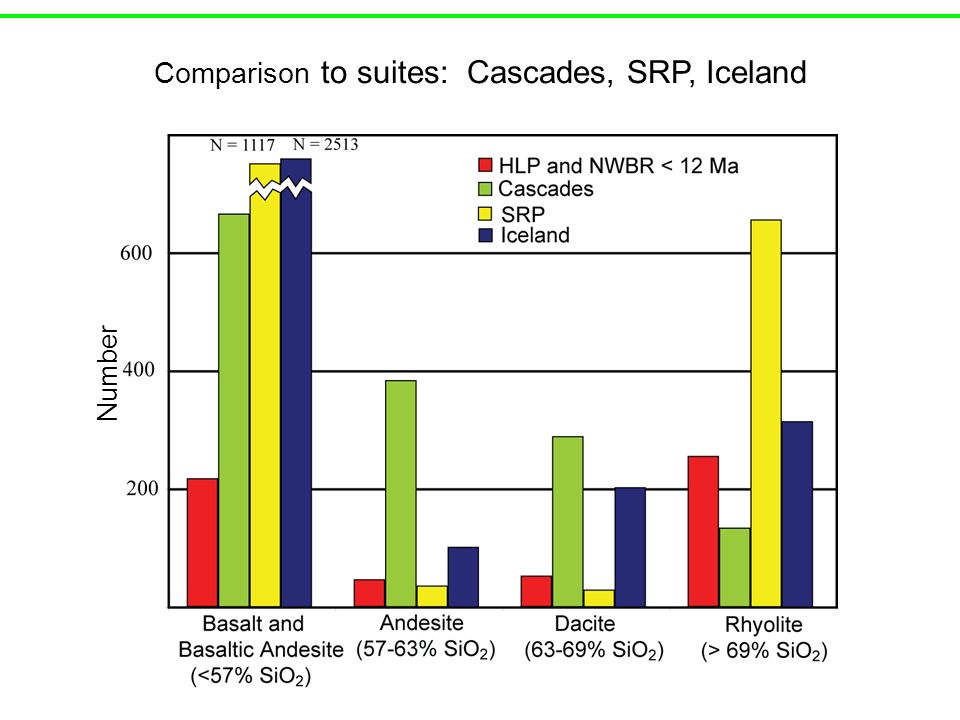 Comparison to suites: Cascades, SRP, Iceland

N = 1117  N = 2513

HLP and NWBR < 12 Ma
Cascades
SRP
Iceland

Number

600

400

200

Basalt and Basaltic Andesite (<57% $SiO_2$)

Andesite (57-63% $SiO_2$)

Dacite (63-69% $SiO_2$)

Rhyolite (> 69% $SiO_2$)